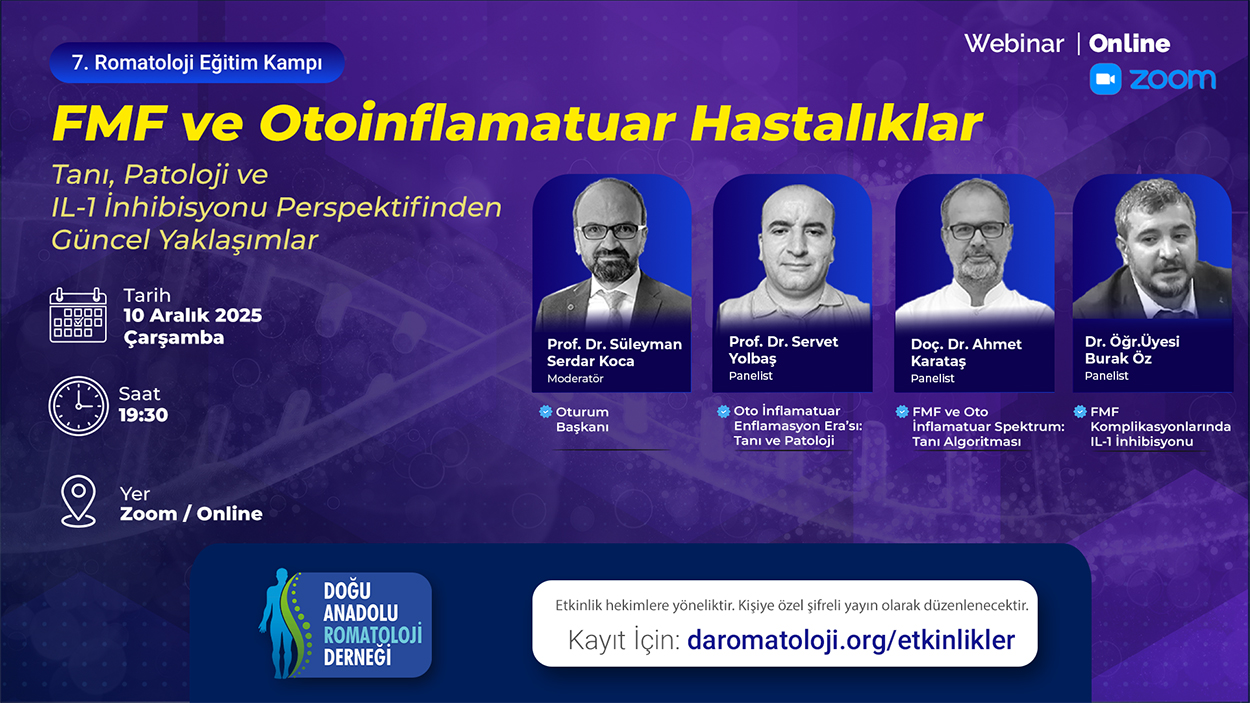 7. Romatoloji Eğitim Kampı

Webinar | Online

zoom

FMF ve Otoinflamatuar Hastalıklar

Tanı, Patoloji ve IL-1 İnhibisyonu Perspektifinden Güncel Yaklaşımlar

Tarih
10 Aralık 2025
Çarşamba

Saat
19:30

Yer
Zoom / Online

Prof. Dr. Süleyman Serdar Koca
Moderatör

Oturum Başkanı

Prof. Dr. Servet Yolbaş
Panelist

Oto İnflamatuar Enflamasyon Era'sı: Tanı ve Patoloji

Doç. Dr. Ahmet Karataş
Panelist

FMF ve Oto İnflamatuar Spektrum: Tanı Algoritması

Dr. Öğr.Üyesi Burak Öz
Panelist

FMF Komplikasyonlarında IL-1 İnhibisyonu

DOĞU ANADOLU ROMATOLOJİ DERNEĞİ

Etkinlik hekimlere yöneliktir. Kişiye özel şifreli yayın olarak düzenlenecektir.

Kayıt İçin: daromatoloji.org/etkinlikler